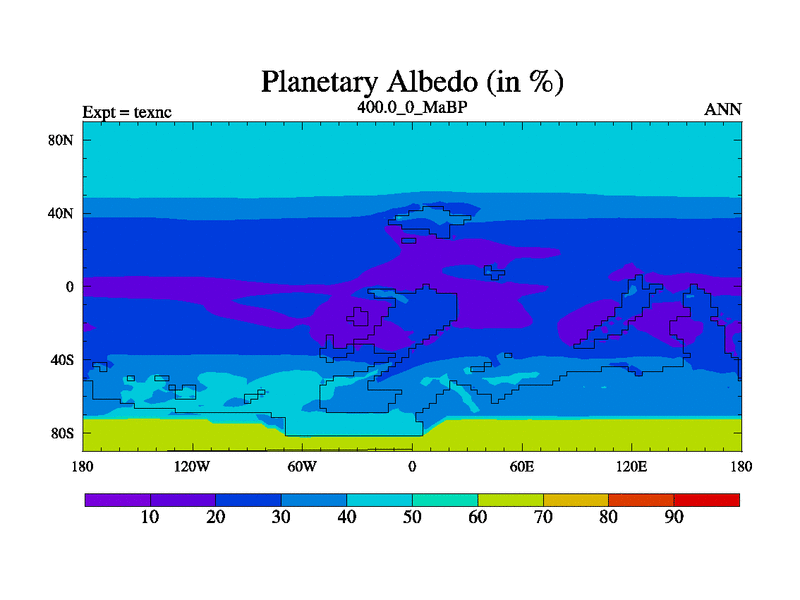 Planetary Albedo (in %)

Expt = texnc

400.0_0_MaBP

ANN

80N

40N

0

40S

80S

180

120W

60W

0

60E

120E

180

10

20

30

40

50

60

70

80

90